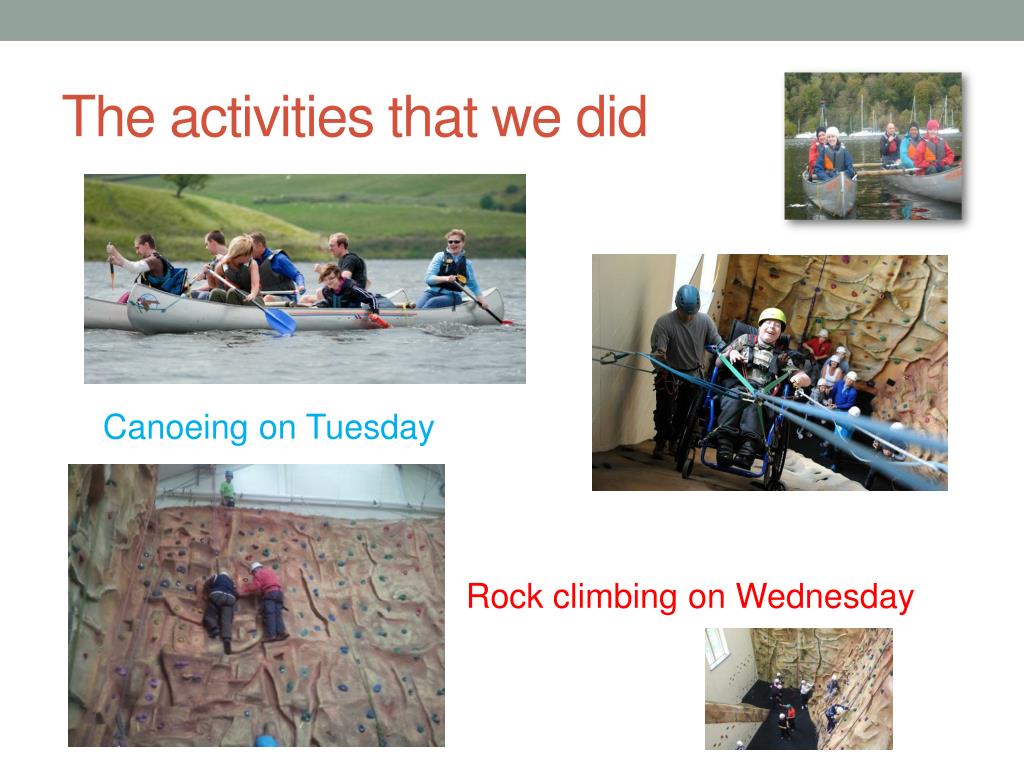 The activities that we did

Canoeing on Tuesday

Rock climbing on Wednesday